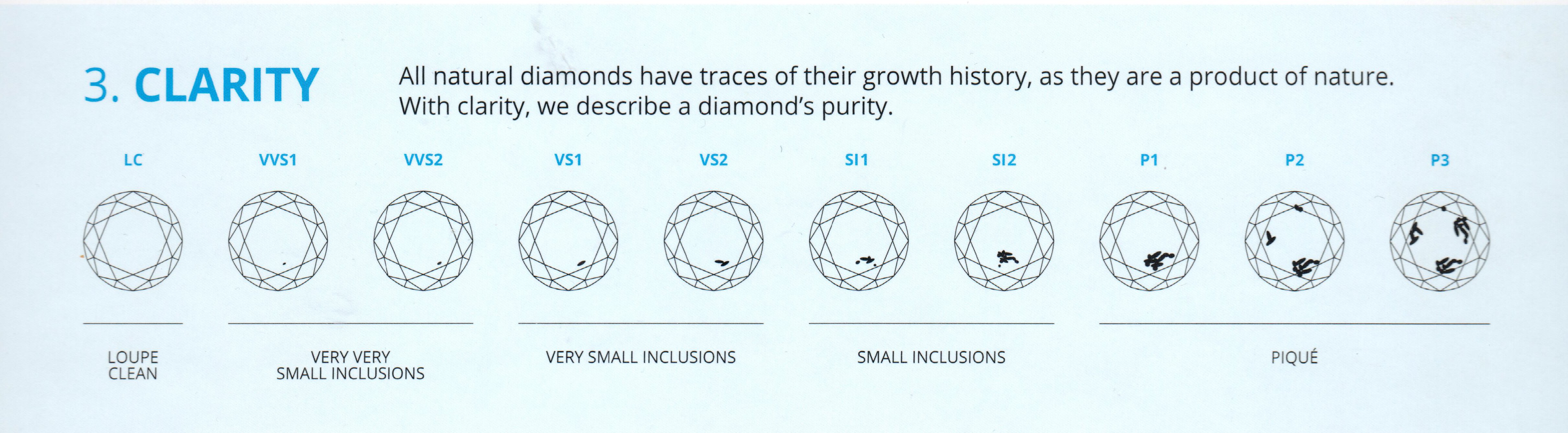 3. CLARITY

All natural diamonds have traces of their growth history, as they are a product of nature. With clarity, we describe a diamond's purity.

LC

VVS1

VVS2

VS1

VS2

SI1

SI2

P1

P2

P3

LOUPE CLEAN

VERY VERY SMALL INCLUSIONS

VERY SMALL INCLUSIONS

SMALL INCLUSIONS

PIQUÉ